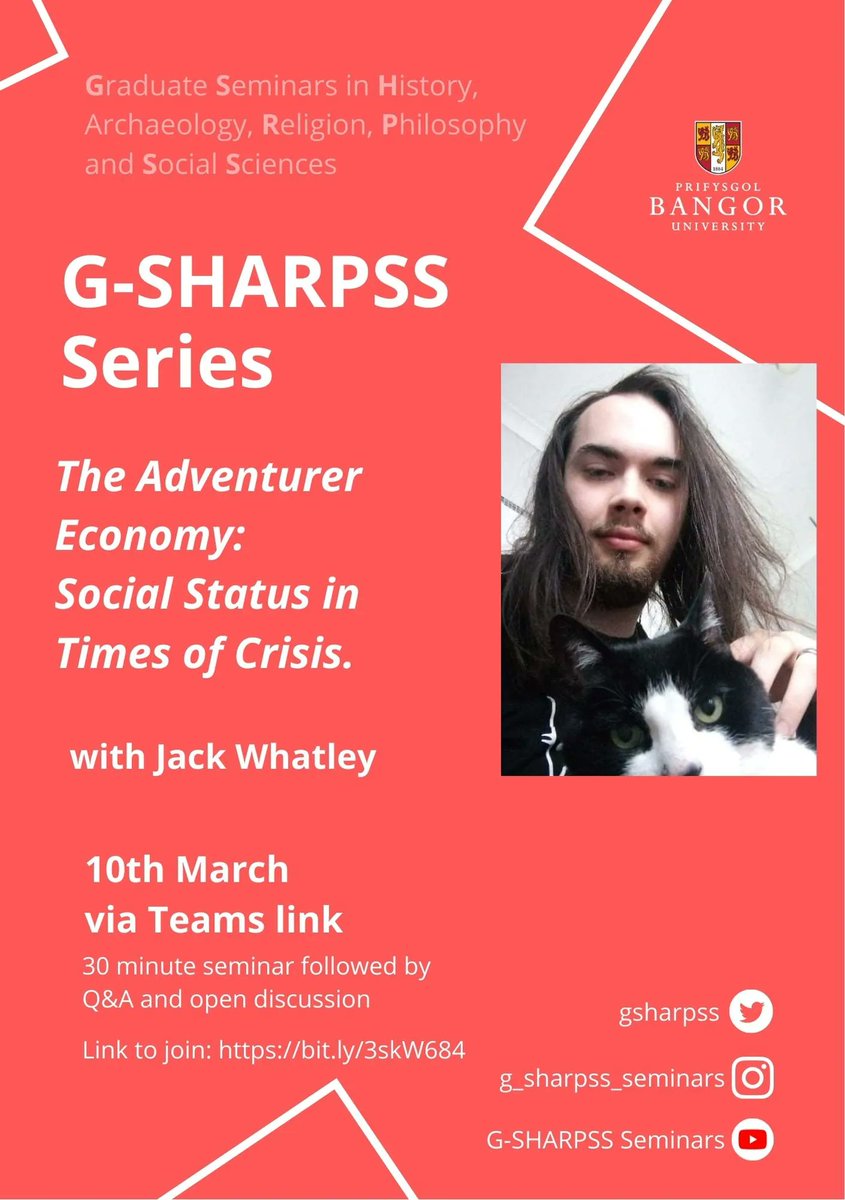 Graduate Seminars in History, Archaeology, Religion, Philosophy and Social Sciences

PRIFYSGOL
BANGOR
UNIVERSITY

G-SHARPSS Series

The Adventurer Economy: Social Status in Times of Crisis.

with Jack Whatley

10th March
via Teams link

30 minute seminar followed by Q&A and open discussion

Link to join: https://bit.ly/3skW684

gsharpss

g_sharpss_seminars

G-SHARPSS Seminars